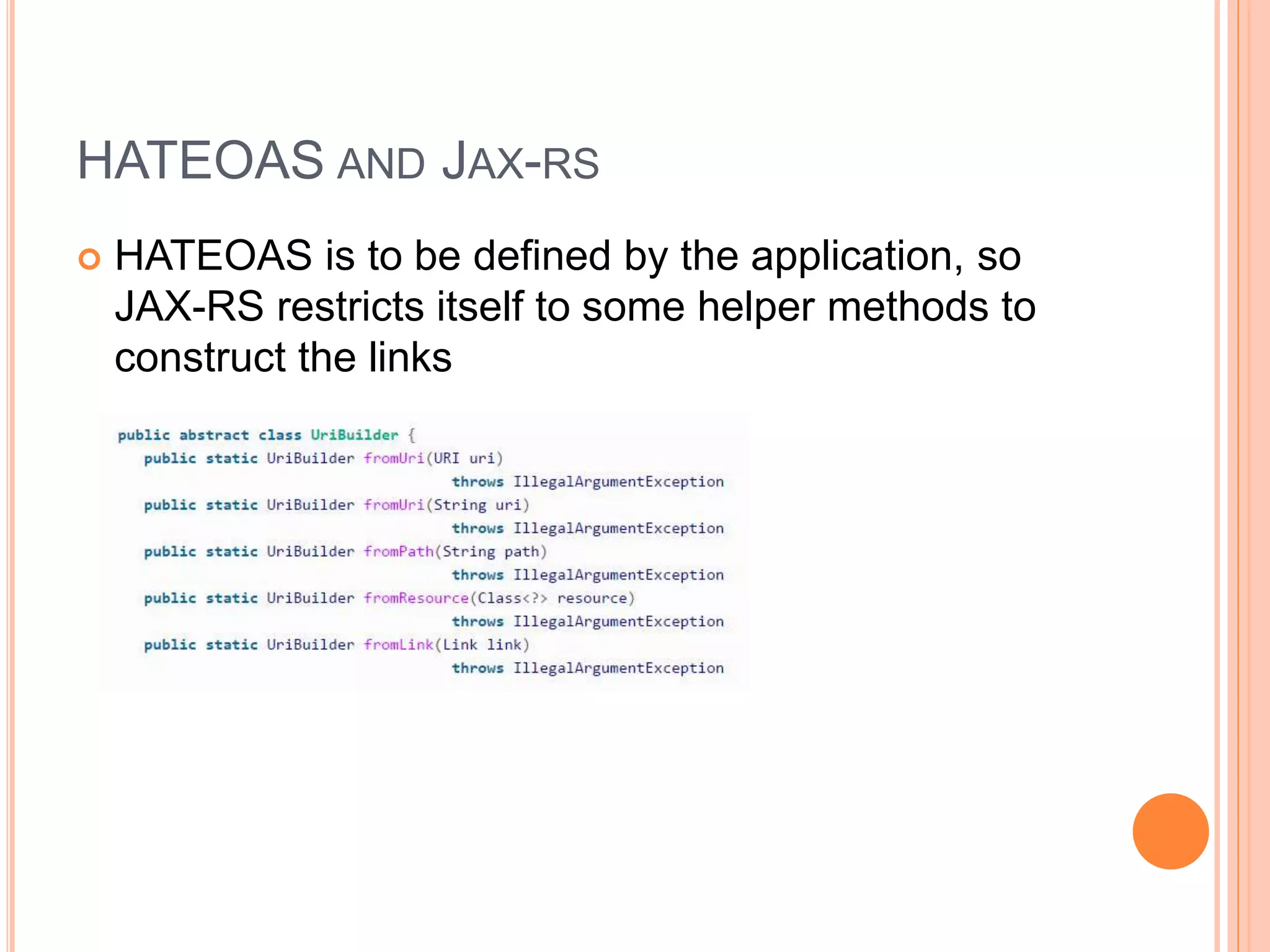 HATEOAS AND JAX-RS

HATEOAS is to be defined by the application, so JAX-RS restricts itself to some helper methods to construct the links

public abstract class UriBuilder {
public static UriBuilder fromUri(URI uri)
throws IllegalArgumentException
public static UriBuilder fromUri(String uri)
throws IllegalArgumentException
public static UriBuilder fromPath(String path)
throws IllegalArgumentException
public static UriBuilder fromResource(Class<?> resource)
throws IllegalArgumentException
public static UriBuilder fromLink(Link link)
throws IllegalArgumentException